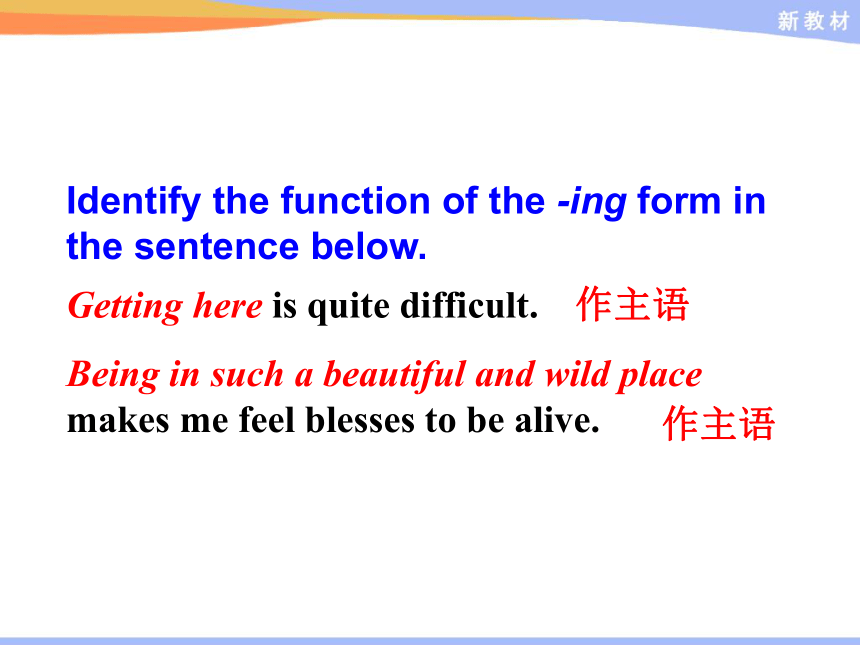 新教材

Identify the function of the -ing form in the sentence below.

Getting here is quite difficult. 作主语

Being in such a beautiful and wild place makes me feel blesses to be alive. 作主语